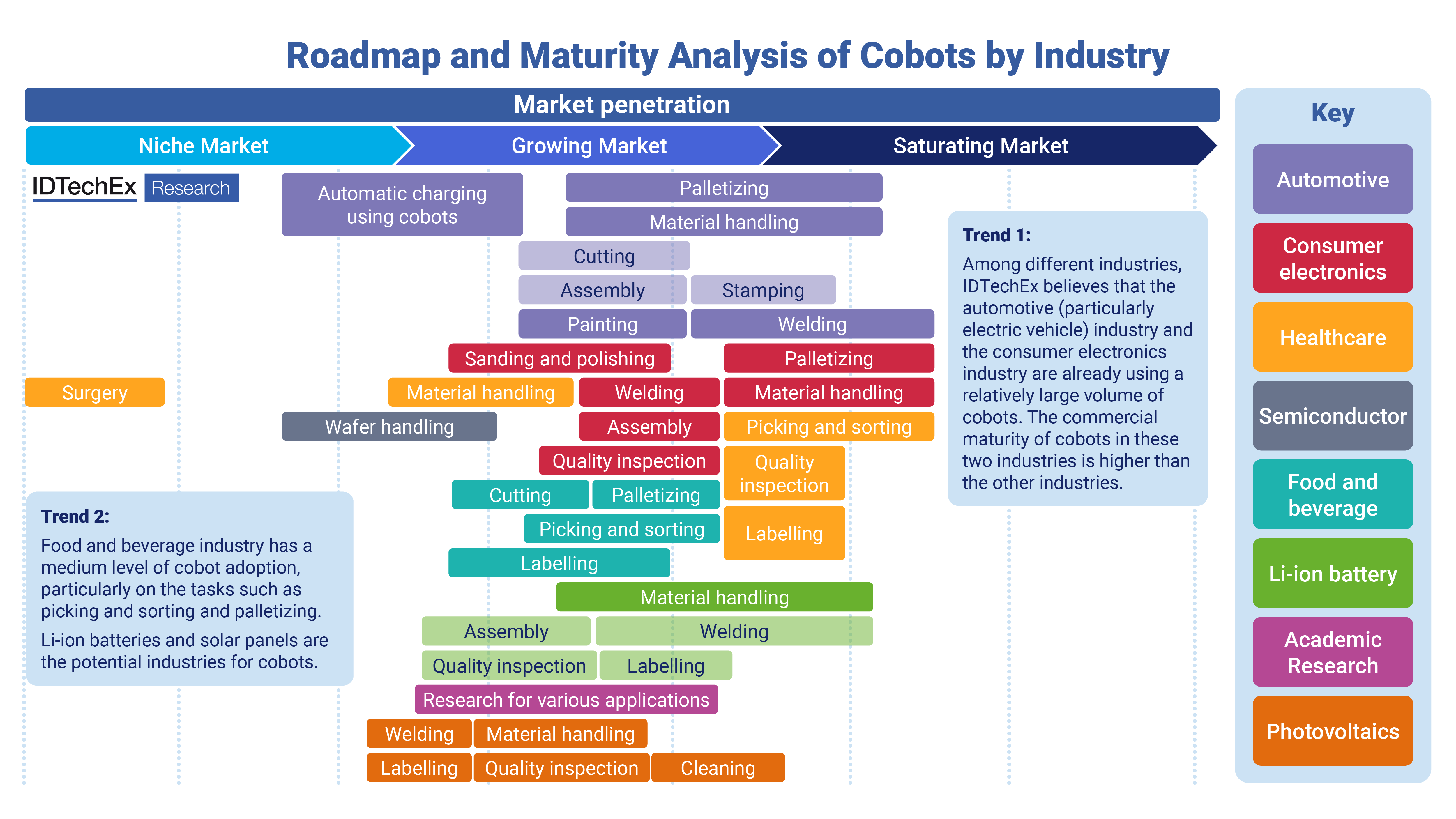 Roadmap and Maturity Analysis of Cobots by Industry

Market penetration

Niche Market

Growing Market

Saturating Market

IDTechEx Research

Automatic charging using cobots

Palletizing

Material handling

Cutting

Assembly

Stamping

Painting

Welding

Sanding and polishing

Palletizing

Surgery

Material handling

Welding

Material handling

Wafer handling

Assembly

Picking and sorting

Quality inspection

Quality inspection

Cutting

Palletizing

Picking and sorting

Labelling

Labelling

Material handling

Assembly

Welding

Quality inspection

Labelling

Research for various applications

Welding

Material handling

Labelling

Quality inspection

Cleaning

Trend 1:
Among different industries, IDTechEx believes that the automotive (particularly electric vehicle) industry and the consumer electronics industry are already using a relatively large volume of cobots. The commercial maturity of cobots in these two industries is higher than the other industries.

Trend 2:
Food and beverage industry has a medium level of cobot adoption, particularly on the tasks such as picking and sorting and palletizing.

Li-ion batteries and solar panels are the potential industries for cobots.

Key

Automotive

Consumer electronics

Healthcare

Semiconductor

Food and beverage

Li-ion battery

Academic Research

Photovoltaics